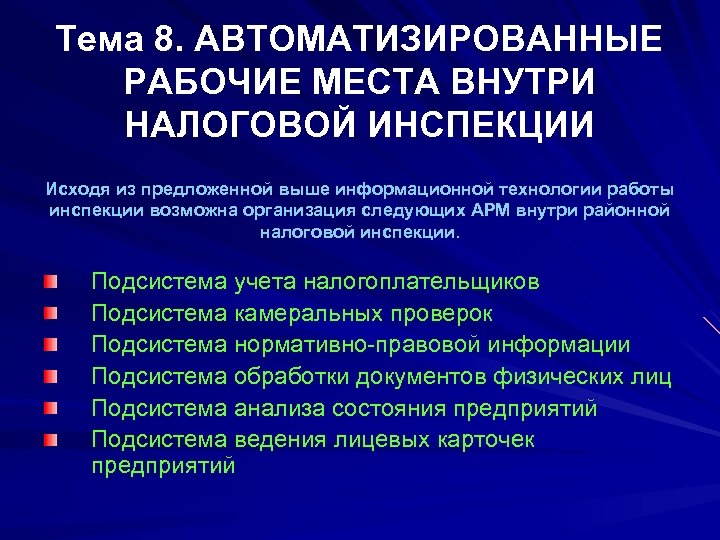 Тема 8. АВТОМАТИЗИРОВАННЫЕ РАБОЧИЕ МЕСТА ВНУТРИ НАЛОГОВОЙ ИНСПЕКЦИИ

Исходя из предложенной выше информационной технологии работы инспекции возможна организация следующих АРМ внутри районной налоговой инспекции.

Подсистема учета налогоплательщиков
Подсистема камеральных проверок
Подсистема нормативно-правовой информации
Подсистема обработки документов физических лиц
Подсистема анализа состояния предприятий
Подсистема ведения лицевых карточек предприятий